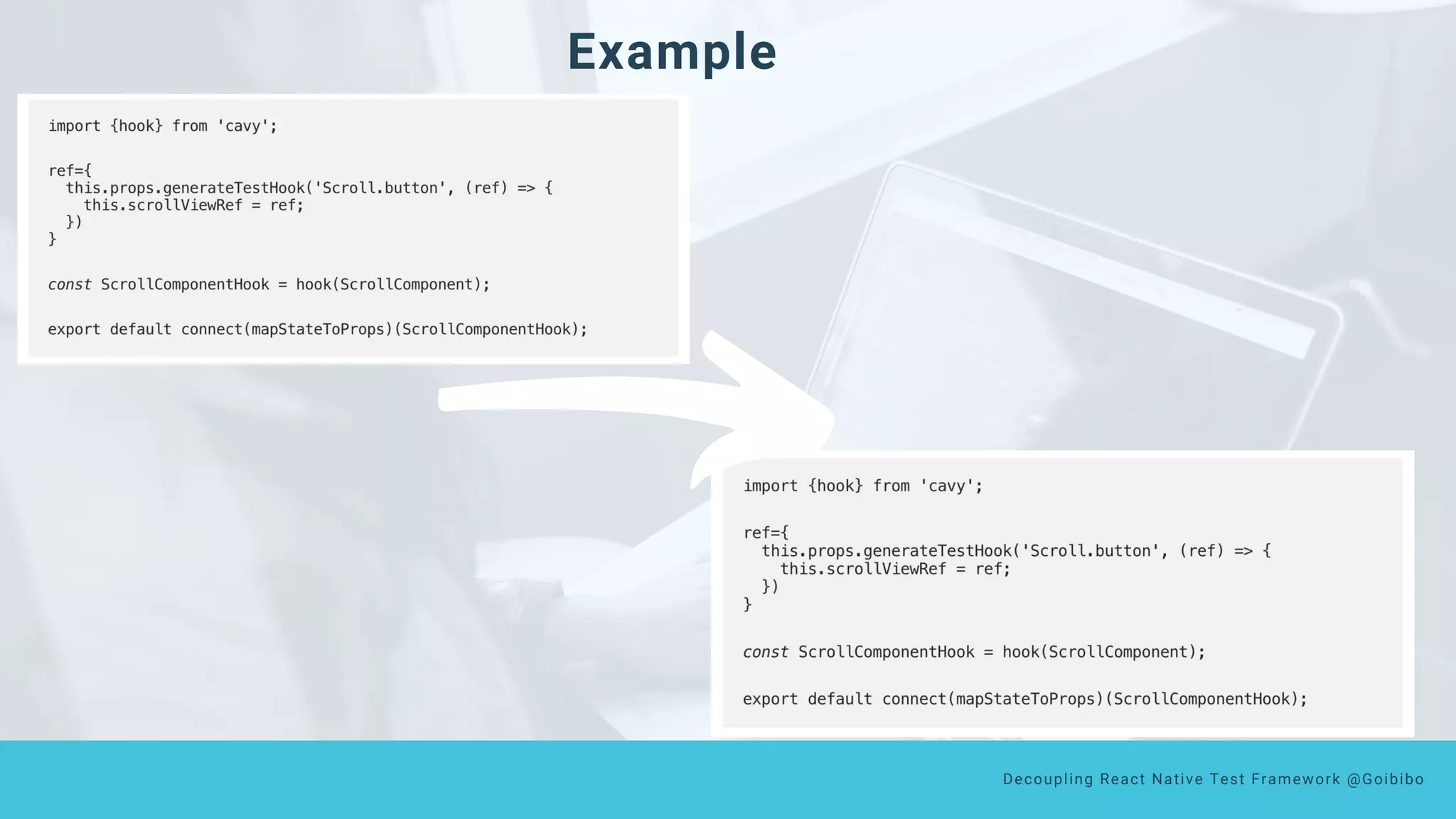 Example

import {hook} from 'cavy';

ref={
  this.props.generateTestHook('Scroll.button', (ref) => {
    this.scrollViewRef = ref;
  })
}

const ScrollComponentHook = hook(ScrollComponent);

export default connect(mapStateToProps)(ScrollComponentHook);

import {hook} from 'cavy';

ref={
  this.props.generateTestHook('Scroll.button', (ref) => {
    this.scrollViewRef = ref;
  })
}

const ScrollComponentHook = hook(ScrollComponent);

export default connect(mapStateToProps)(ScrollComponentHook);

Decoupling React Native Test Framework @Goibibo